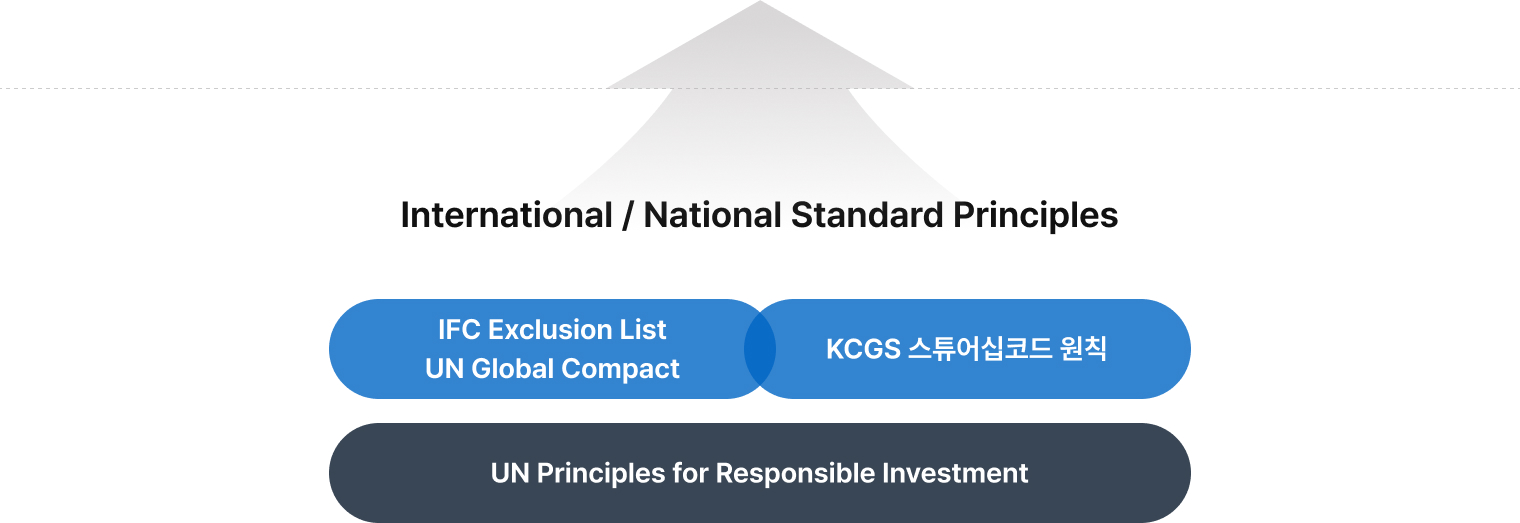 International / National Standard Principles

IFC Exclusion List
UN Global Compact

KCGS 스튜어십코드 원칙

UN Principles for Responsible Investment